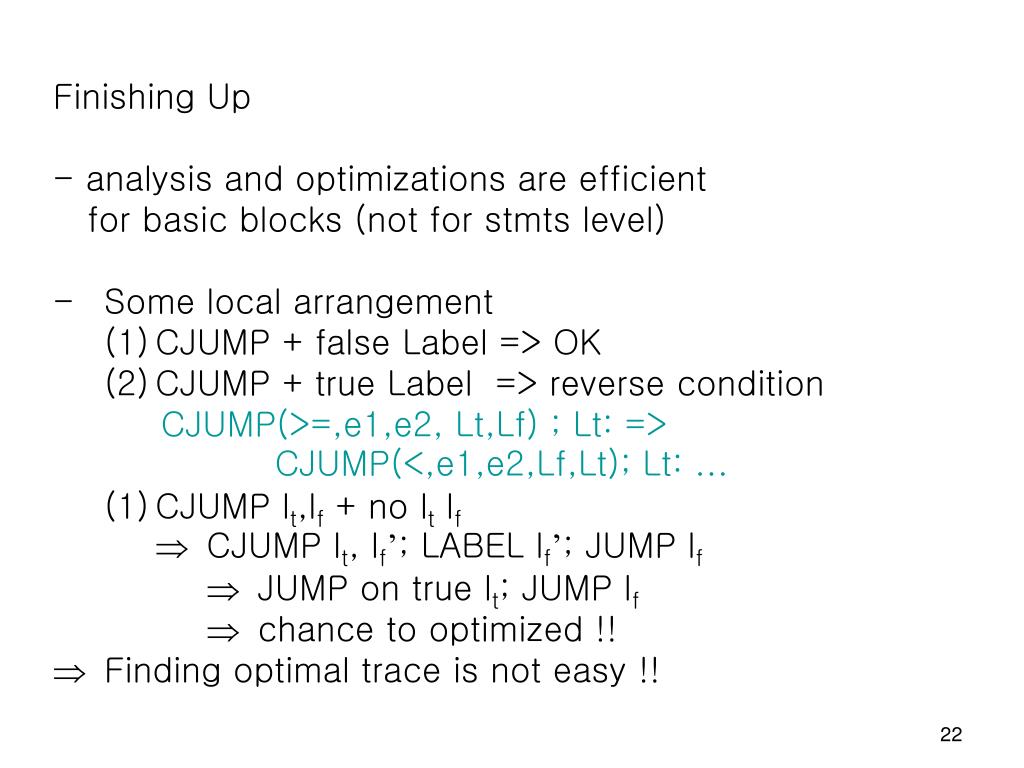 Finishing Up

- analysis and optimizations are efficient for basic blocks (not for stmts level)

- Some local arrangement
(1) CJUMP + false Label => OK
(2) CJUMP + true Label => reverse condition
CJUMP(>=,e1,e2, Lt,Lf) ; Lt: =>
CJUMP(<,e1,e2,Lf,Lt); Lt: …
(1) CJUMP $l_t$,$l_f$ + no $l_t$ $l_f$
$\Rightarrow$ CJUMP $l_t$, $l_f$'; LABEL $l_f$'; JUMP $l_f$
$\Rightarrow$ JUMP on true $l_t$; JUMP $l_f$
$\Rightarrow$ chance to optimized !!
$\Rightarrow$ Finding optimal trace is not easy !!

22